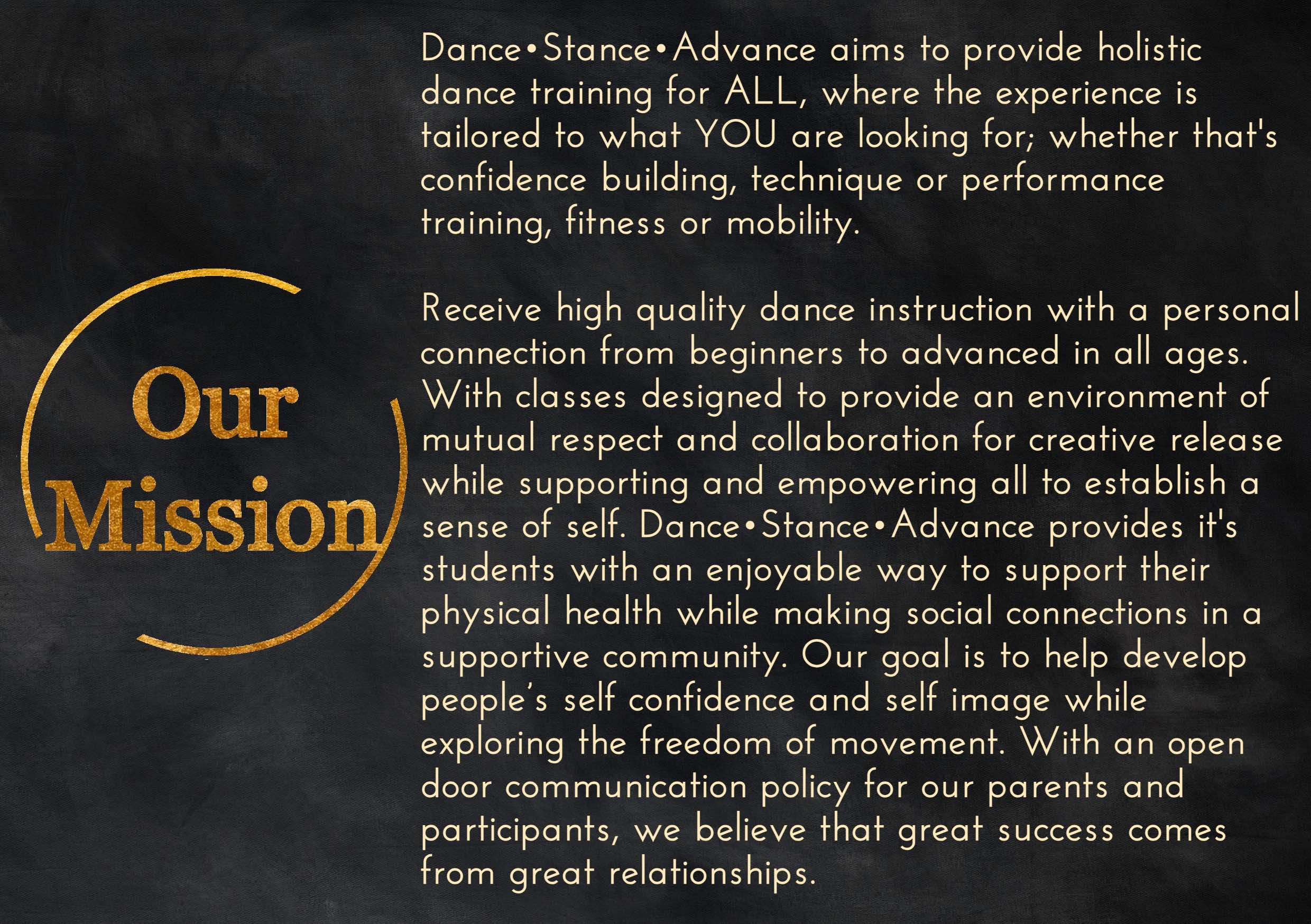 Our Mission

Dance•Stance•Advance aims to provide holistic dance training for ALL, where the experience is tailored to what YOU are looking for; whether that's confidence building, technique or performance training, fitness or mobility.

Receive high quality dance instruction with a personal connection from beginners to advanced in all ages. With classes designed to provide an environment of mutual respect and collaboration for creative release while supporting and empowering all to establish a sense of self. Dance•Stance•Advance provides it's students with an enjoyable way to support their physical health while making social connections in a supportive community. Our goal is to help develop people's self confidence and self image while exploring the freedom of movement. With an open door communication policy for our parents and participants, we believe that great success comes from great relationships.